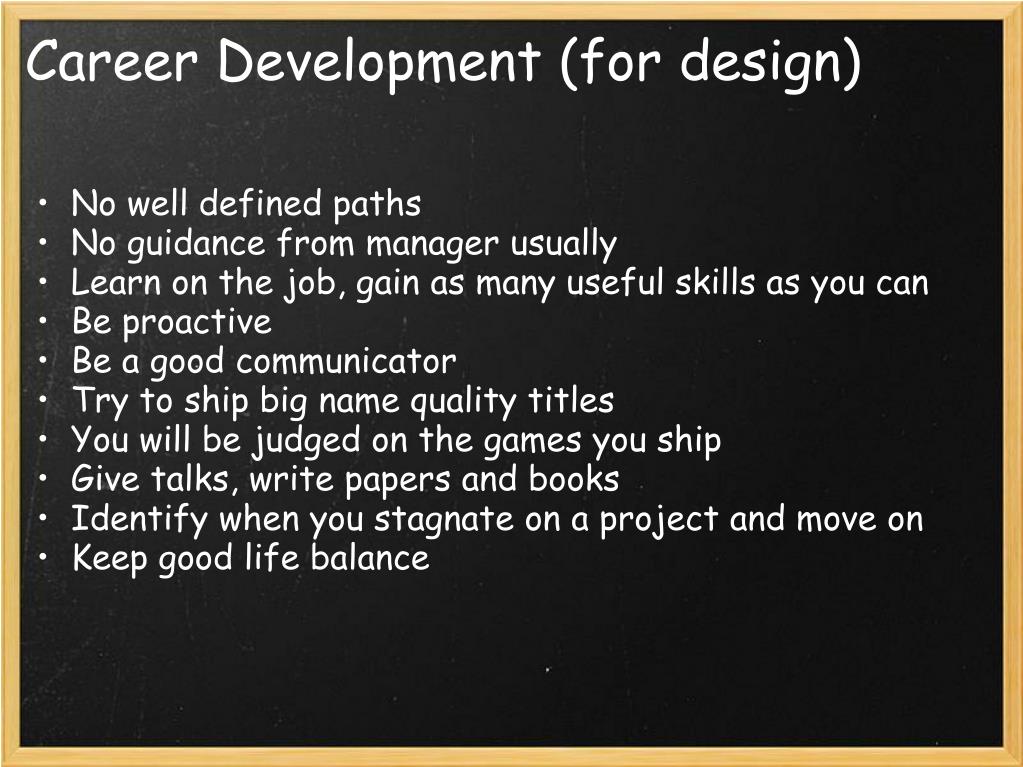 Career Development (for design)

• No well defined paths
• No guidance from manager usually
• Learn on the job, gain as many useful skills as you can
• Be proactive
• Be a good communicator
• Try to ship big name quality titles
• You will be judged on the games you ship
• Give talks, write papers and books
• Identify when you stagnate on a project and move on
• Keep good life balance